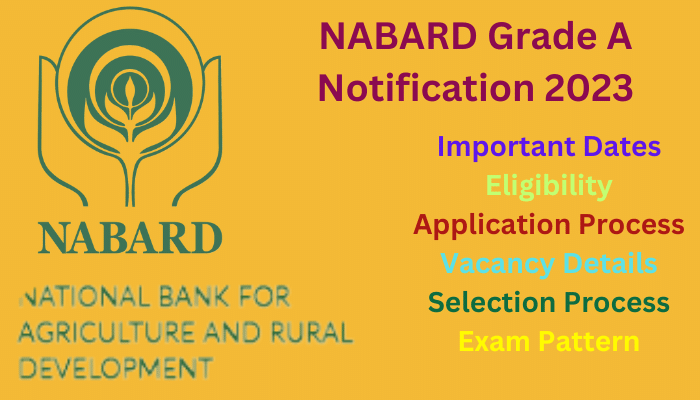 NABARD

NATIONAL BANK FOR AGRICULTURE AND RURAL DEVELOPMENT

NABARD Grade A Notification 2023

Important Dates
Eligibility
Application Process
Vacancy Details
Selection Process
Exam Pattern